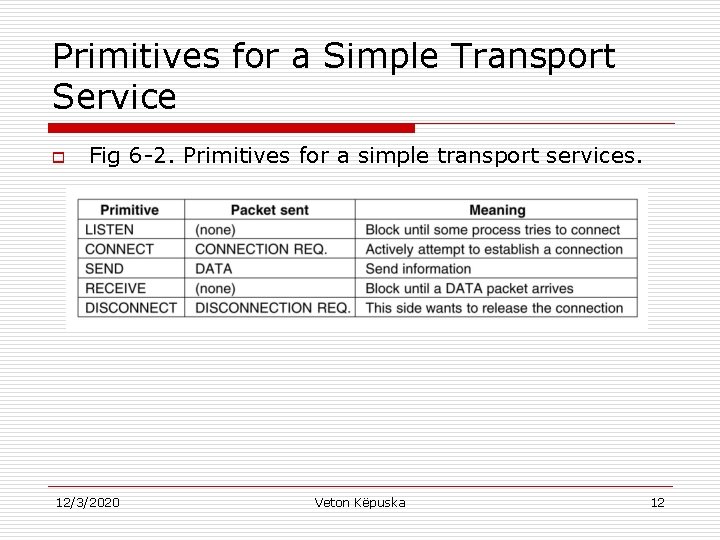 Primitives for a Simple Transport Service

Fig 6-2. Primitives for a simple transport services.

| Primitive | Packet sent | Meaning |
|---|---|---|
| LISTEN | (none) | Block until some process tries to connect |
| CONNECT | CONNECTION REQ. | Actively attempt to establish a connection |
| SEND | DATA | Send information |
| RECEIVE | (none) | Block until a DATA packet arrives |
| DISCONNECT | DISCONNECTION REQ. | This side wants to release the connection |

12/3/2020 Veton Këpuska 12